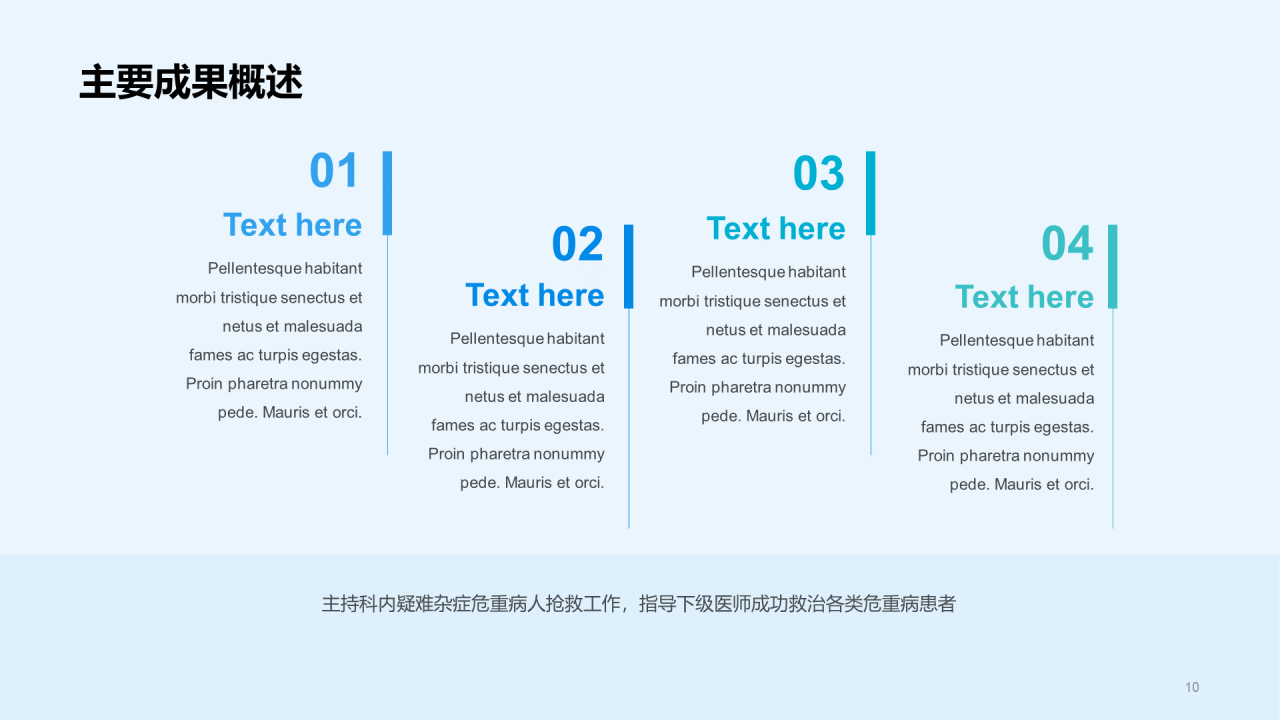 主要成果概述

01

Text here

Pellentesque habitant morbi tristique senectus et netus et malesuada fames ac turpis egestas. Proin pharetra nonummy pede. Mauris et orci.

02

Text here

Pellentesque habitant morbi tristique senectus et netus et malesuada fames ac turpis egestas. Proin pharetra nonummy pede. Mauris et orci.

03

Text here

Pellentesque habitant morbi tristique senectus et netus et malesuada fames ac turpis egestas. Proin pharetra nonummy pede. Mauris et orci.

04

Text here

Pellentesque habitant morbi tristique senectus et netus et malesuada fames ac turpis egestas. Proin pharetra nonummy pede. Mauris et orci.

主持科内疑难杂症危重病人抢救工作，指导下级医师成功救治各类危重病患者

10